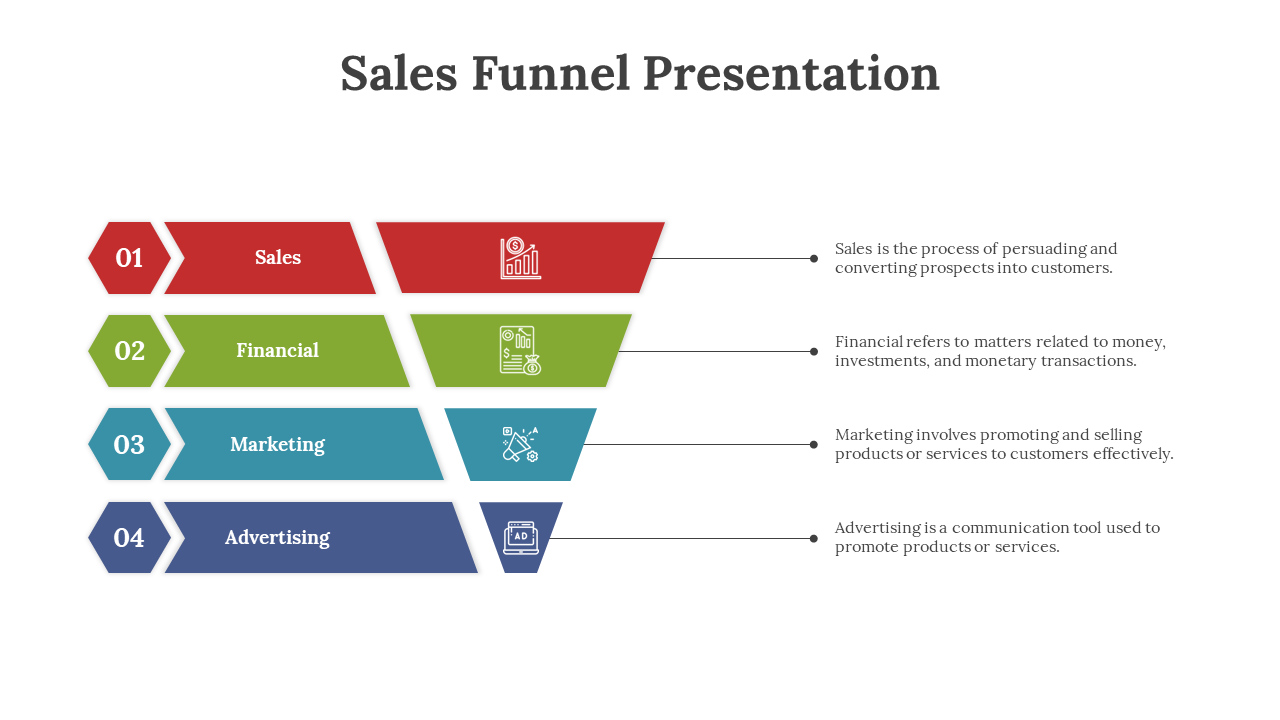 Sales Funnel Presentation

01 Sales

Sales is the process of persuading and converting prospects into customers.

02 Financial

Financial refers to matters related to money, investments, and monetary transactions.

03 Marketing

Marketing involves promoting and selling products or services to customers effectively.

04 Advertising

AD

Advertising is a communication tool used to promote products or services.